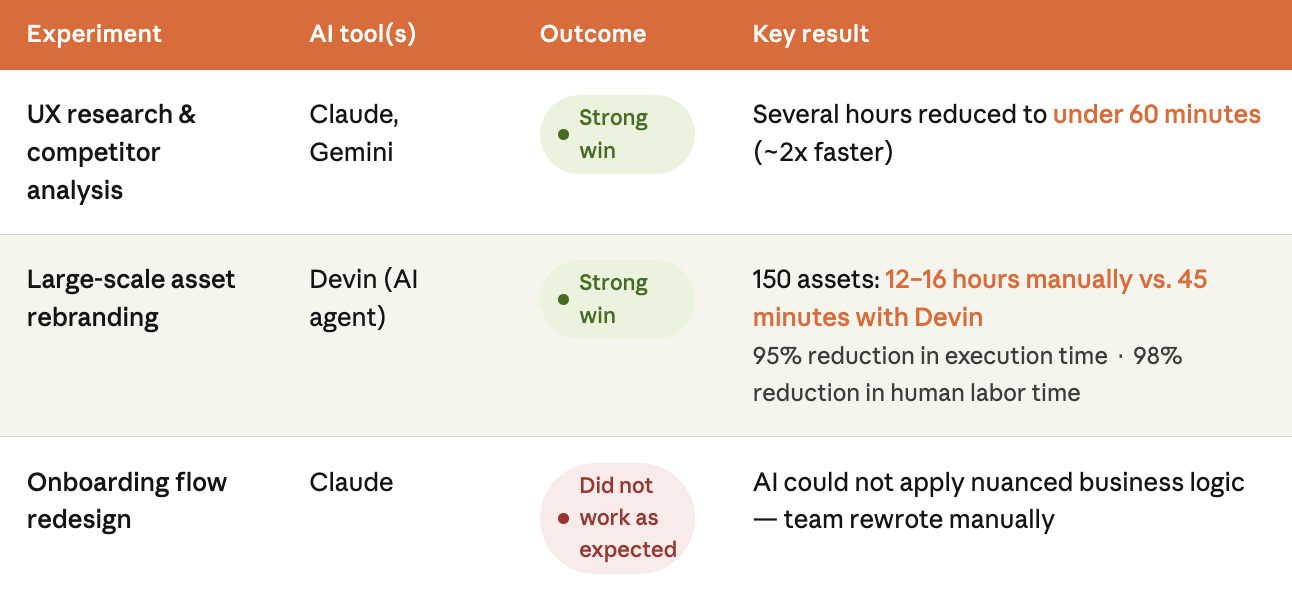 | Experiment | AI tool(s) | Outcome | Key result |
|---|---|---|---|
| UX research & competitor analysis | Claude, Gemini | Strong win | Several hours reduced to under 60 minutes (~2x faster) |
| Large-scale asset rebranding | Devin (AI agent) | Strong win | 150 assets: 12–16 hours manually vs. 45 minutes with Devin 95% reduction in execution time · 98% reduction in human labor time |
| Onboarding flow redesign | Claude | Did not work as expected | AI could not apply nuanced business logic — team rewrote manually |